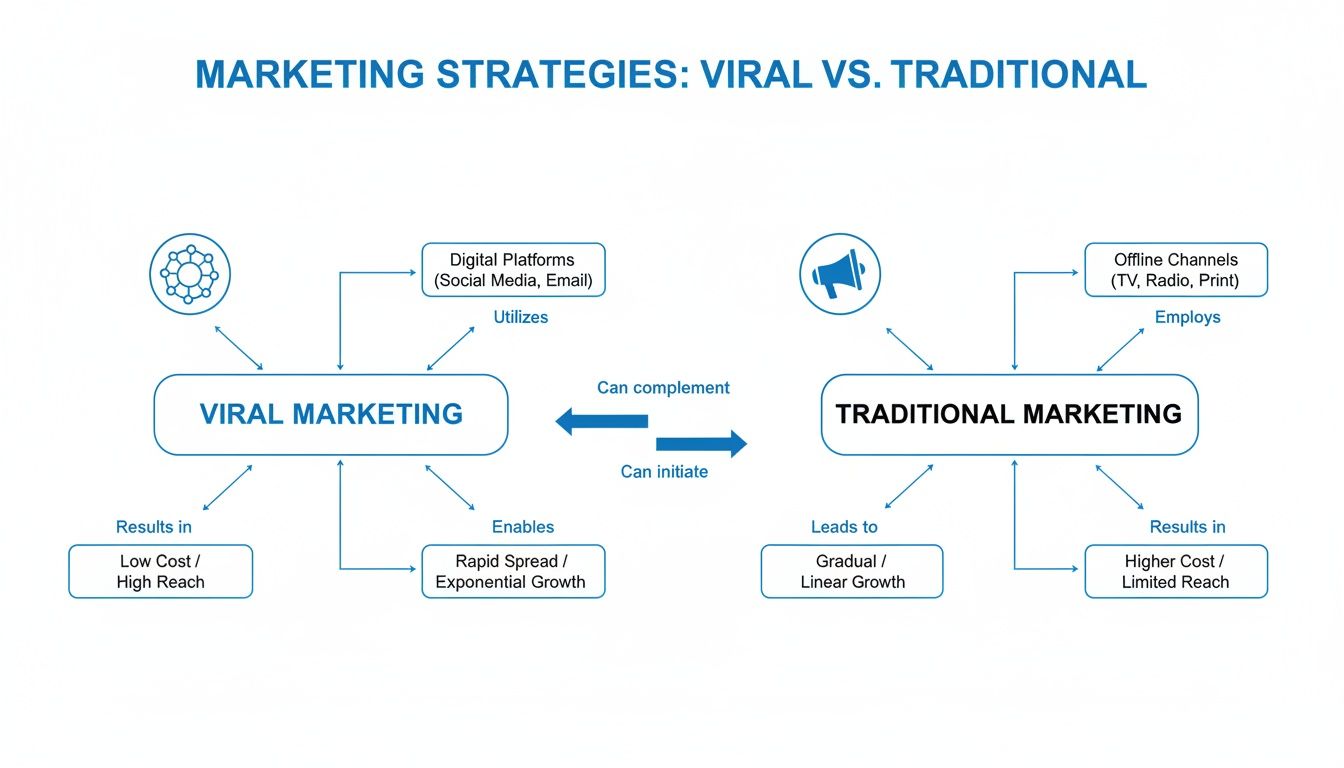 MARKETING STRATEGIES: VIRAL VS. TRADITIONAL

Digital Platforms (Social Media, Email)

Utilizes

VIRAL MARKETING

Results in

Low Cost / High Reach

Enables

Rapid Spread / Exponential Growth

Can complement

Can initiate

Offline Channels (TV, Radio, Print)

Employs

TRADITIONAL MARKETING

Leads to

Gradual / Linear Growth

Results in

Higher Cost / Limited Reach